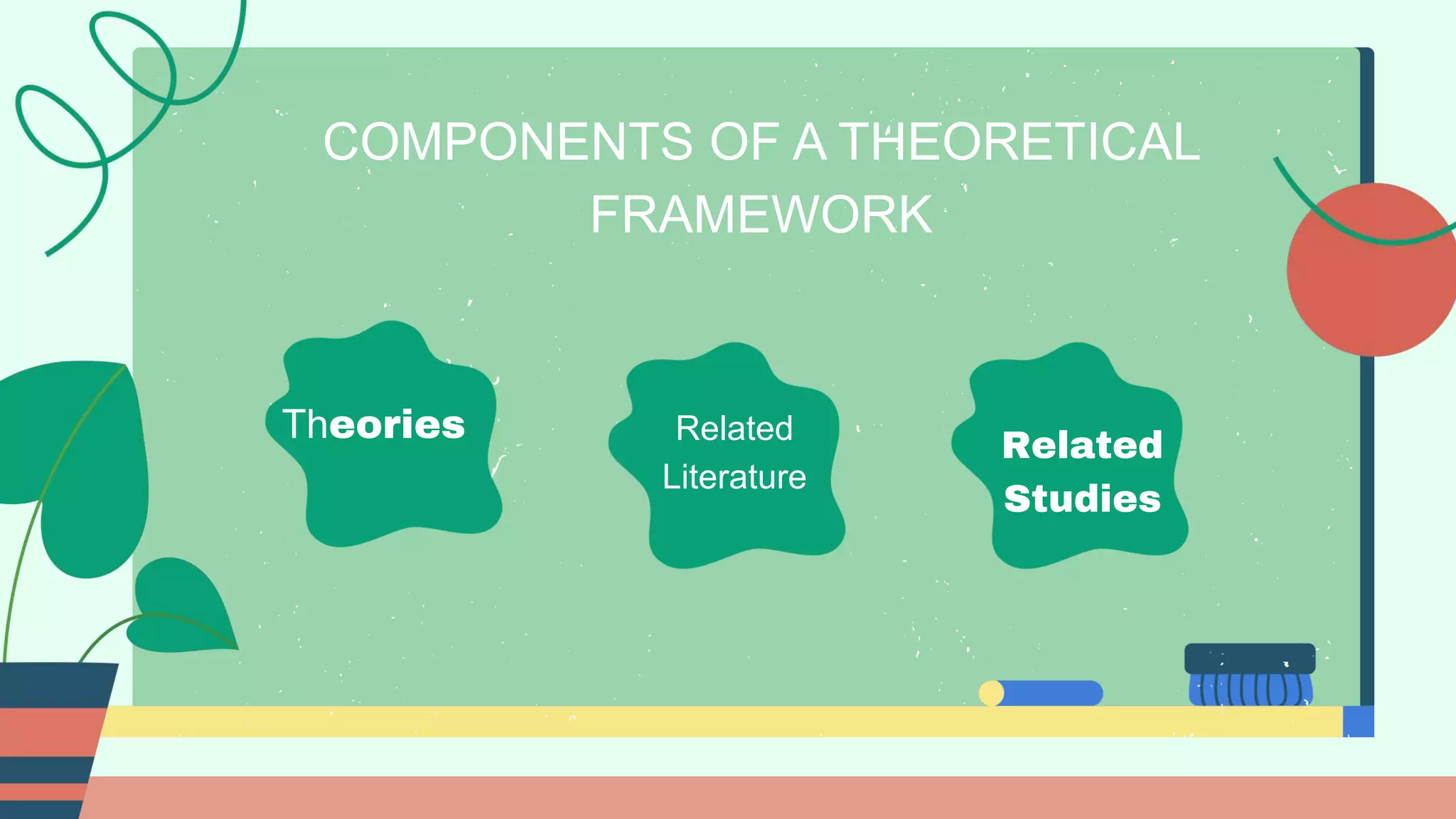 COMPONENTS OF A THEORETICAL FRAMEWORK

Theories

Related Literature

Related Studies